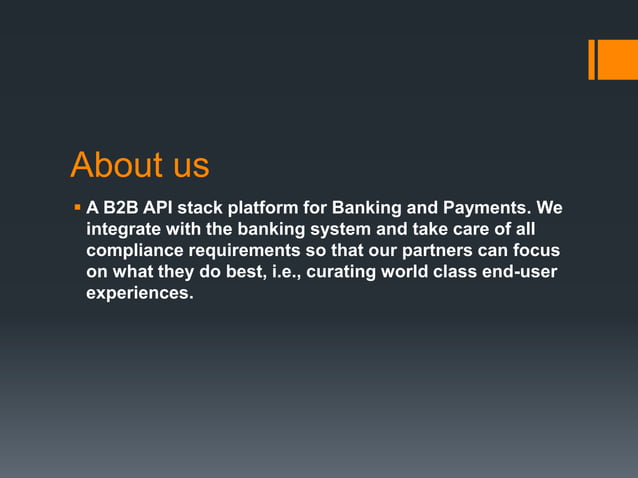 About us

▪ A B2B API stack platform for Banking and Payments. We integrate with the banking system and take care of all compliance requirements so that our partners can focus on what they do best, i.e., curating world class end-user experiences.